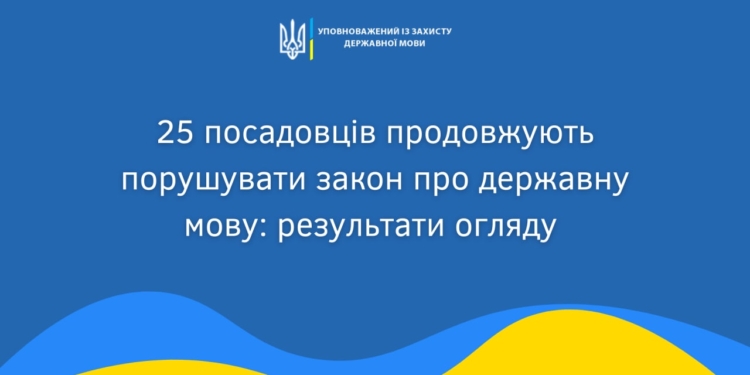 УПОВНОВАЖЕНИЙ ІЗ ЗАХИСТУ ДЕРЖАВНОЇ МОВИ

25 посадовців продовжують порушувати закон про державну мову: результати огляду